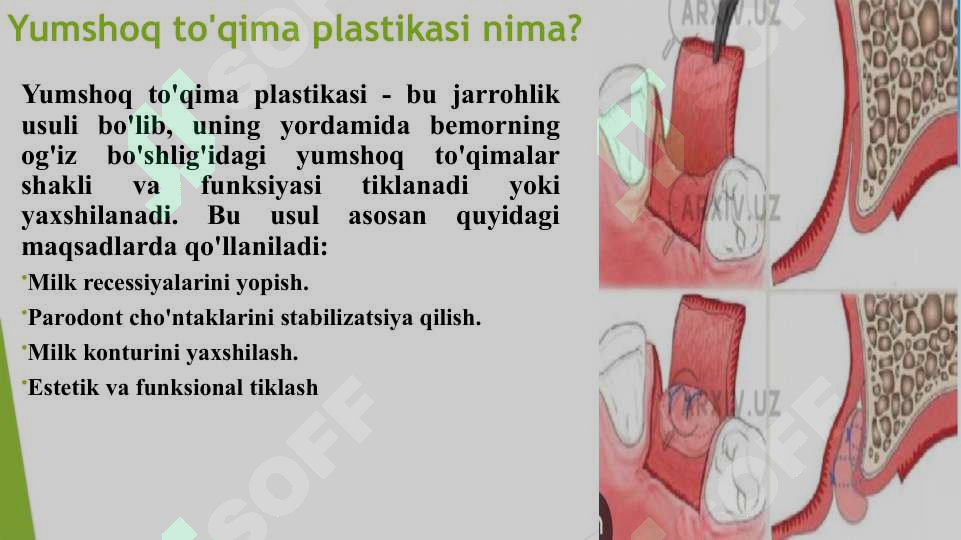 Yumshoq to'qima plastikasi nima?

Yumshoq to'qima plastikasi - bu jarrohlik usuli bo'lib, uning yordamida bemorning og'iz bo'shlig'idagi yumshoq to'qimalar shakli va funksiyasi tiklanadi yoki yaxshilanadi. Bu usul asosan quyidagi maqsadlarda qo'llaniladi:

•Milk recessiyalarini yopish.

•Parodont cho'ntaklarini stabilizatsiya qilish.

•Milk konturini yaxshilash.

•Estetik va funksional tiklash

ARXIV.UZ
ARXIV.UZ
ARXIV.UZ
SOFF
SOFF